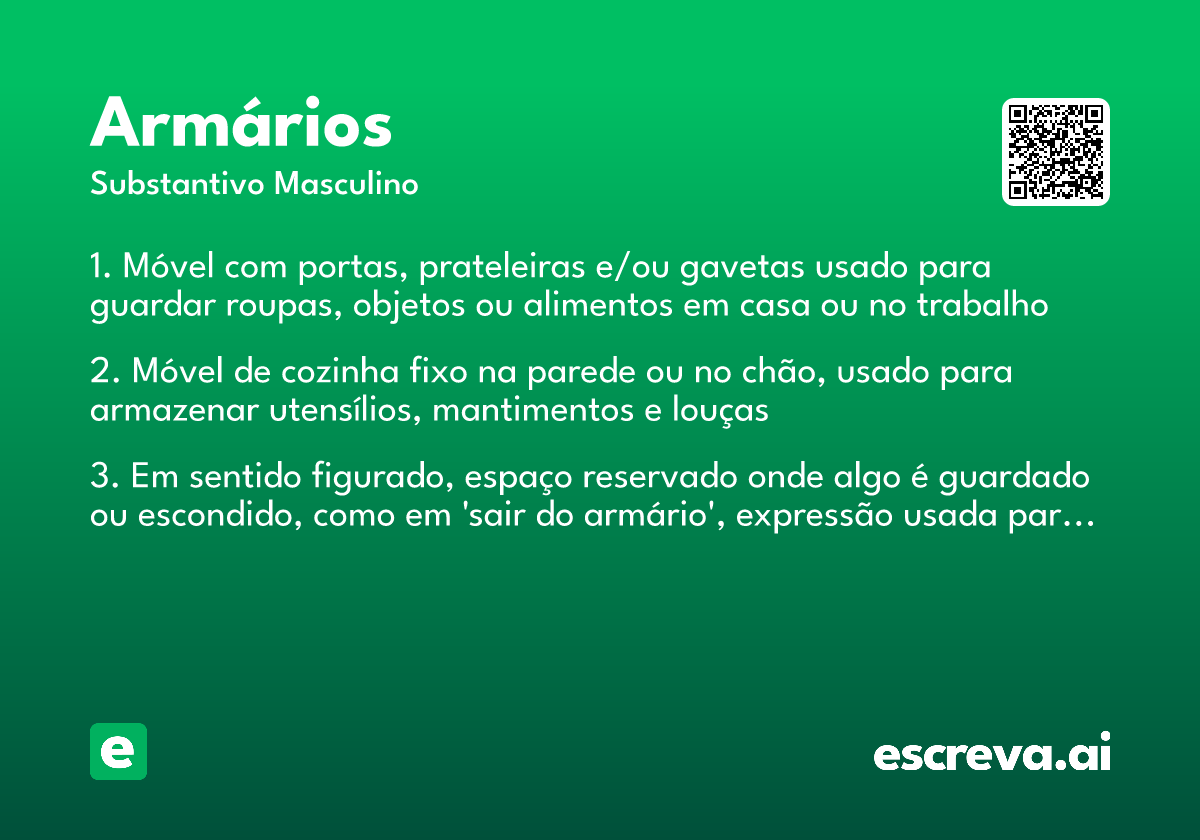 Armários
Substantivo Masculino

1. Móvel com portas, prateleiras e/ou gavetas usado para guardar roupas, objetos ou alimentos em casa ou no trabalho

2. Móvel de cozinha fixo na parede ou no chão, usado para armazenar utensílios, mantimentos e louças

3. Em sentido figurado, espaço reservado onde algo é guardado ou escondido, como em 'sair do armário', expressão usada par…

e

escreva.ai